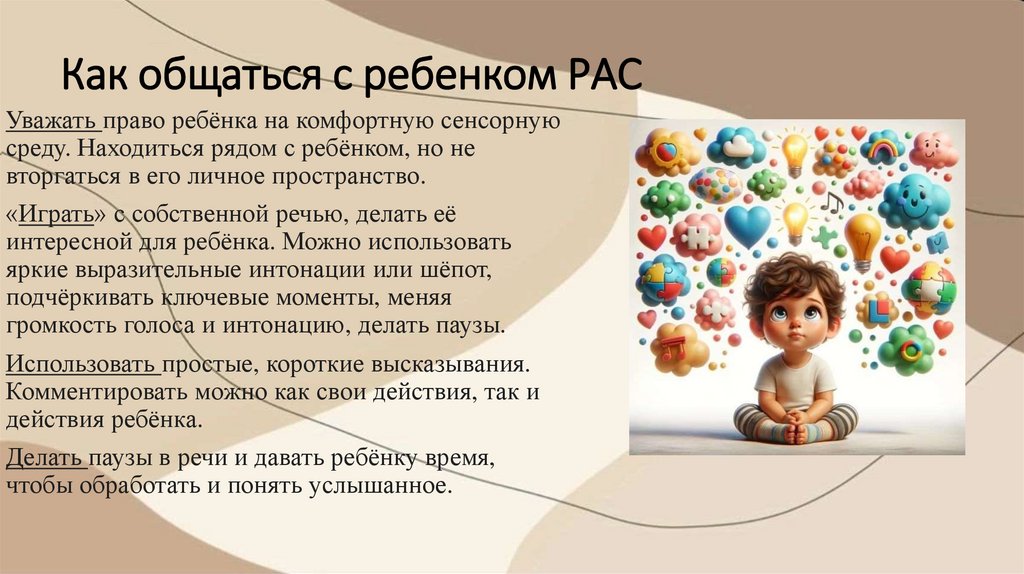 Как общаться с ребенком РАС

Уважать право ребёнка на комфортную сенсорную среду. Находиться рядом с ребёнком, но не вторгаться в его личное пространство.

«Играть» с собственной речью, делать её интересной для ребёнка. Можно использовать яркие выразительные интонации или шёпот, подчёркивать ключевые моменты, меняя громкость голоса и интонацию, делать паузы.

Использовать простые, короткие высказывания. Комментировать можно как свои действия, так и действия ребёнка.

Делать паузы в речи и давать ребёнку время, чтобы обработать и понять услышанное.